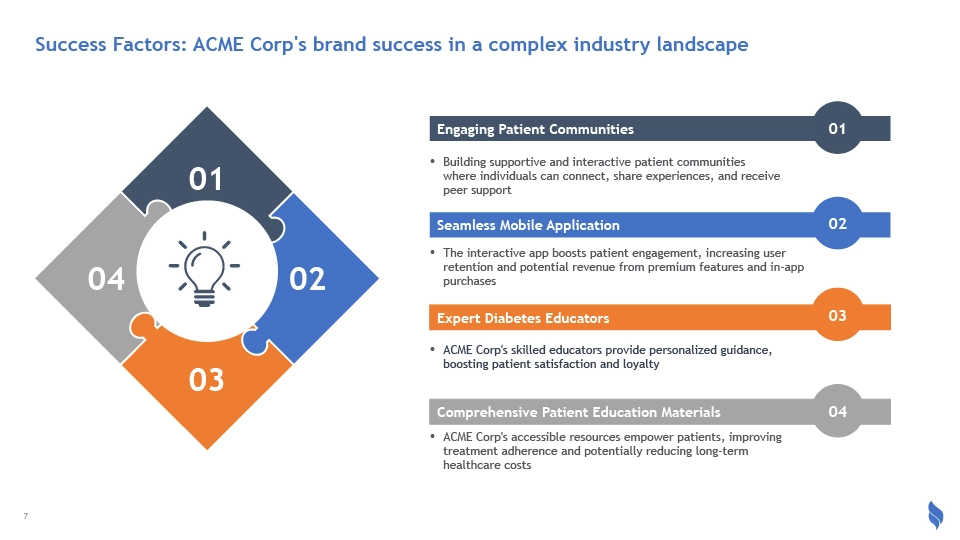 Success Factors: ACME Corp's brand success in a complex industry landscape

01

02

03

04

Engaging Patient Communities

01

• Building supportive and interactive patient communities where individuals can connect, share experiences, and receive peer support

Seamless Mobile Application

02

• The interactive app boosts patient engagement, increasing user retention and potential revenue from premium features and in-app purchases

Expert Diabetes Educators

03

• ACME Corp's skilled educators provide personalized guidance, boosting patient satisfaction and loyalty

Comprehensive Patient Education Materials

04

• ACME Corp's accessible resources empower patients, improving treatment adherence and potentially reducing long-term healthcare costs

7